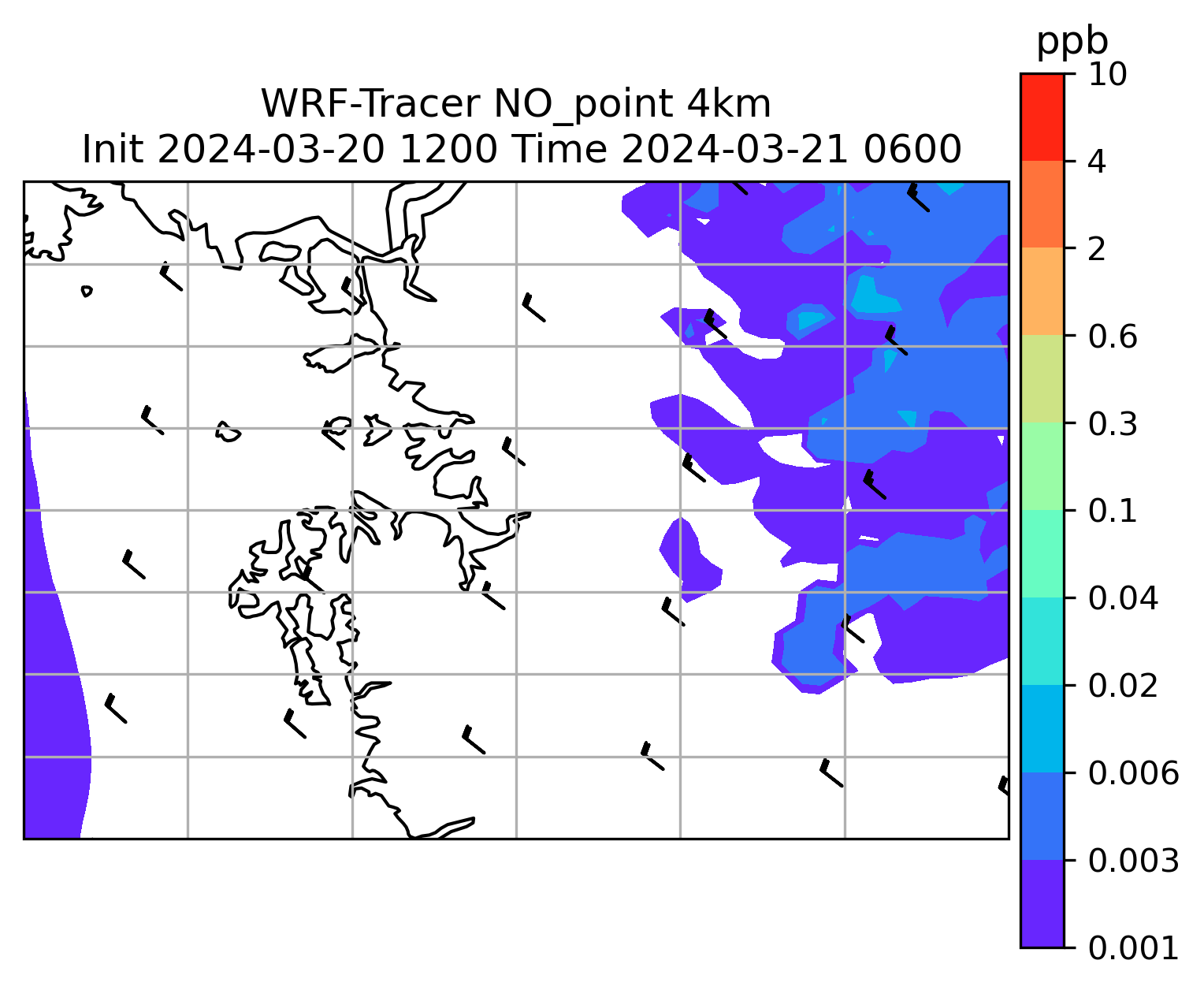 WRF-Tracer NO_point 4km
Init 2024-03-20 1200 Time 2024-03-21 0600

ppb
10
4
2
0.6
0.3
0.1
0.04
0.02
0.006
0.003
0.001